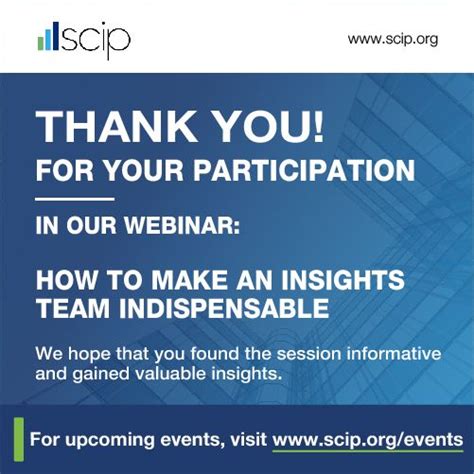 scip

www.scip.org

THANK YOU!
FOR YOUR PARTICIPATION

IN OUR WEBINAR:

HOW TO MAKE AN INSIGHTS TEAM INDISPENSABLE

We hope that you found the session informative and gained valuable insights.

For upcoming events, visit www.scip.org/events